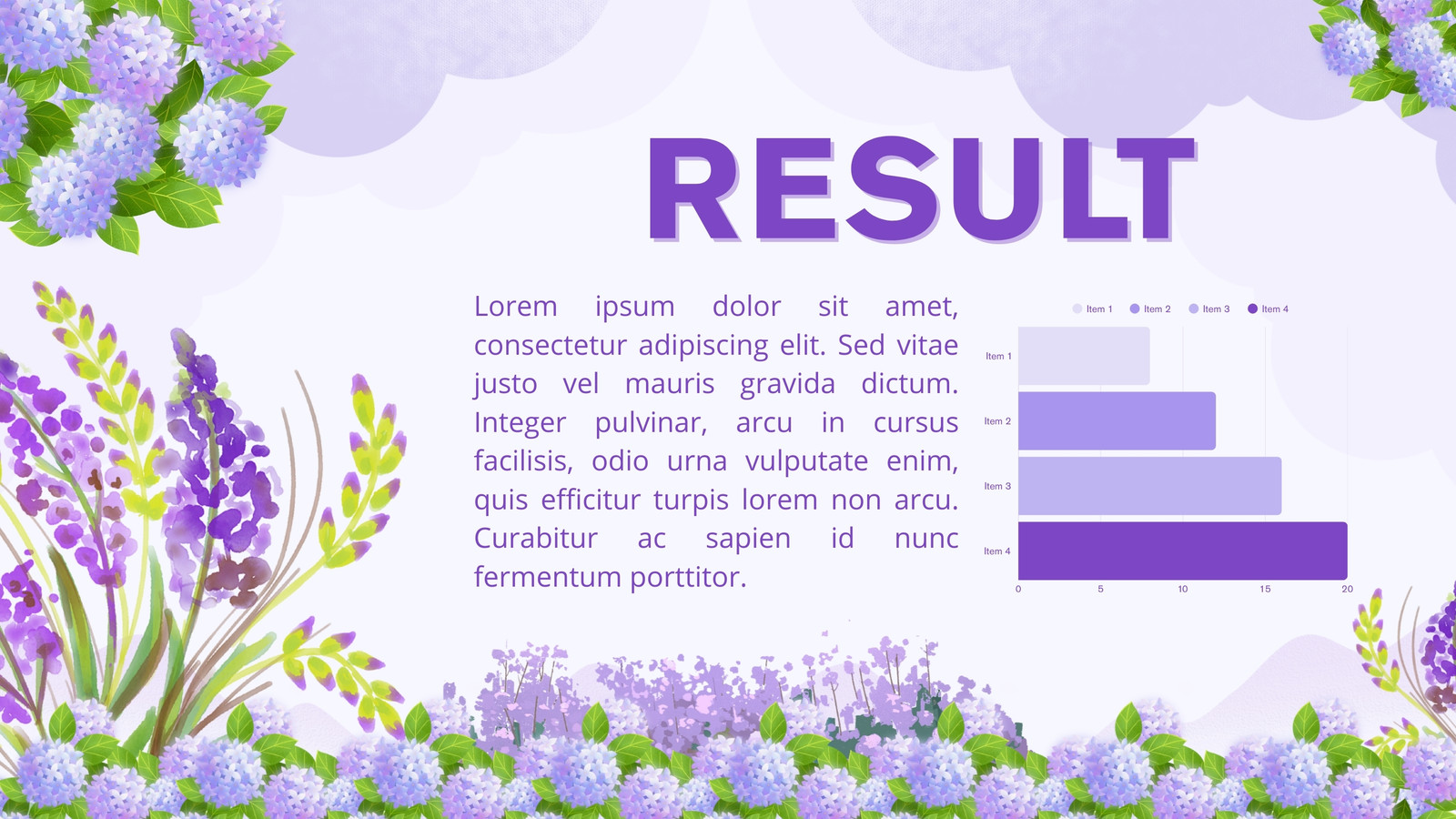 RESULT

Lorem ipsum dolor sit amet, consectetur adipiscing elit. Sed vitae justo vel mauris gravida dictum. Integer pulvinar, arcu in cursus facilisis, odio urna vulputate enim, quis efficitur turpis lorem non arcu. Curabitur ac sapien id nunc fermentum porttitor.

Item 1 Item 2 Item 3 Item 4

Item 1
Item 2
Item 3
Item 4

0 5 10 15 20